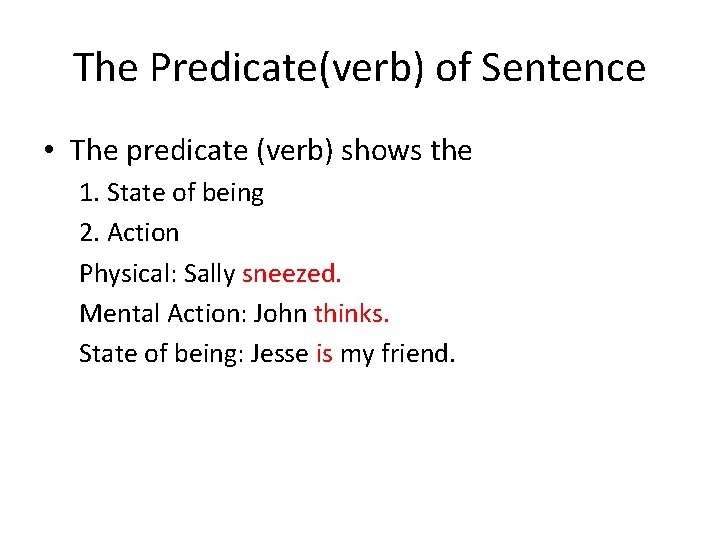 The Predicate(verb) of Sentence

• The predicate (verb) shows the

1. State of being

2. Action

Physical: Sally sneezed.

Mental Action: John thinks.

State of being: Jesse is my friend.